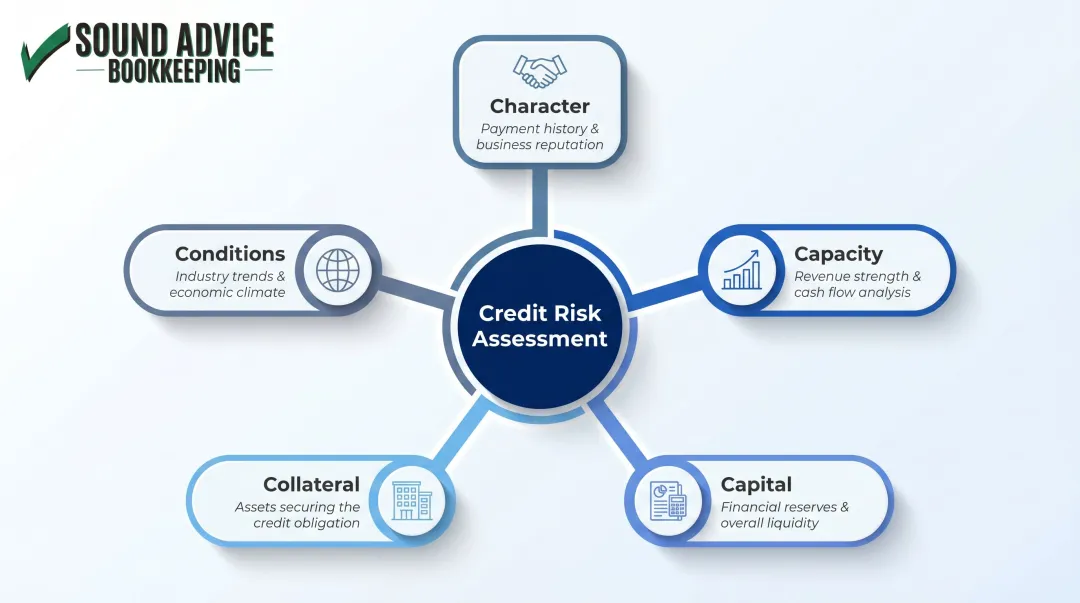 SOUND ADVICE
BOOKKEEPING

Character
Payment history & business reputation

Conditions
Industry trends & economic climate

Credit Risk Assessment

Capacity
Revenue strength & cash flow analysis

Collateral
Assets securing the credit obligation

Capital
Financial reserves & overall liquidity